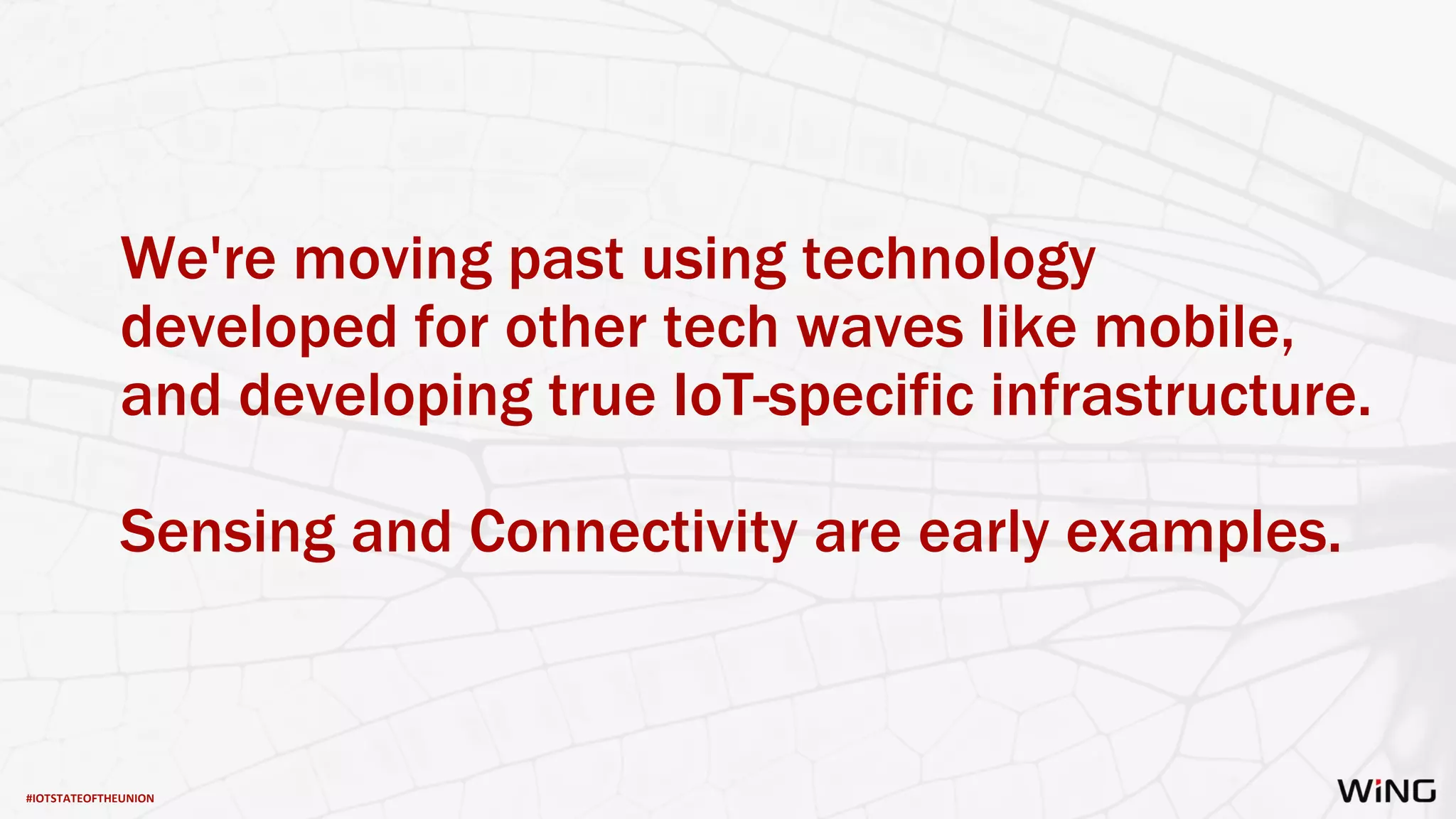 We're moving past using technology developed for other tech waves like mobile, and developing true IoT-specific infrastructure.

Sensing and Connectivity are early examples.

#IOTSTATEOFTHEUNION

WiNG